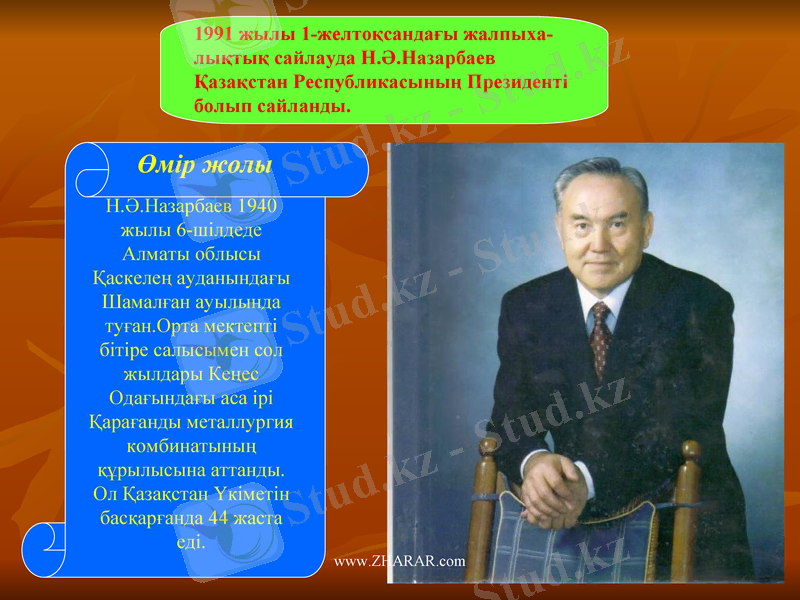 1991 жылы 1-желтоқсандағы жалпыхалықтық сайлауда Н.Ә.Назарбаев Қазақстан Республикасының Президенті болып сайланды.

Өмір жолы

Н.Ә.Назарбаев 1940 жылы 6-шілдеде Алматы облысы Қаскелең ауданындағы Шамалған ауылында туған.Орта мектепті бітіре салысымен сол жылдары Кеңес Одағындағы аса ірі Қарағанды металлургия комбинатының құрылысына аттанды. Ол Қазақстан Үкіметін басқарғанда 44 жаста еді.

www.ZHARAR.com

Stud.kz - Stud.kz